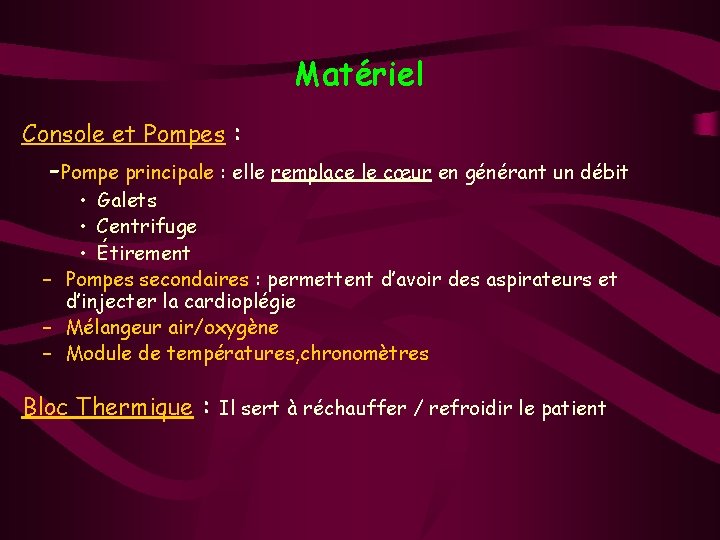 Matériel

Console et Pompes :

-Pompe principale : elle remplace le cœur en générant un débit
• Galets
• Centrifuge
• Étirement
– Pompes secondaires : permettent d'avoir des aspirateurs et d'injecter la cardioplégie
– Mélangeur air/oxygène
– Module de températures,chronomètres

Bloc Thermique : Il sert à réchauffer / refroidir le patient